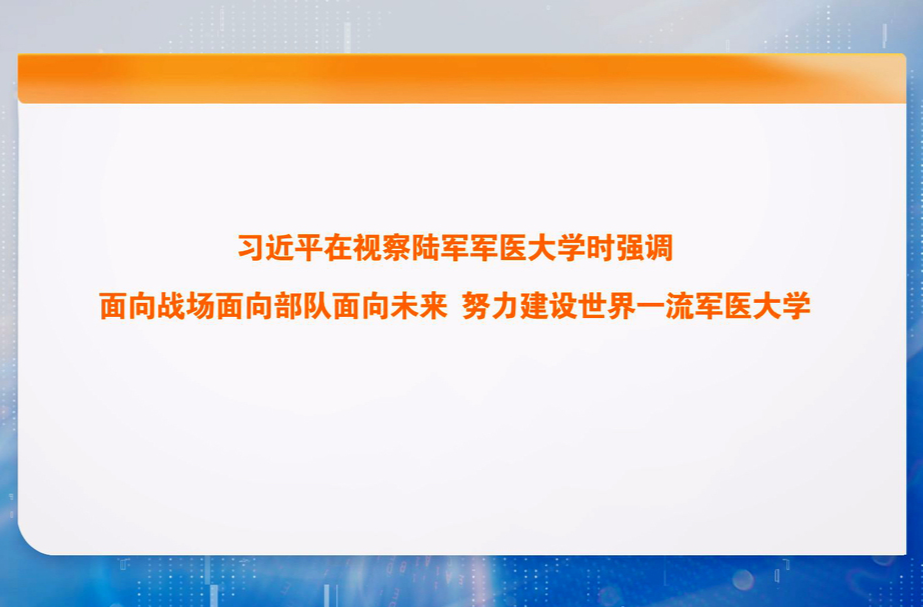 习近平在视察陆军军医大学时强调

面向战场面向部队面向未来 努力建设世界一流军医大学